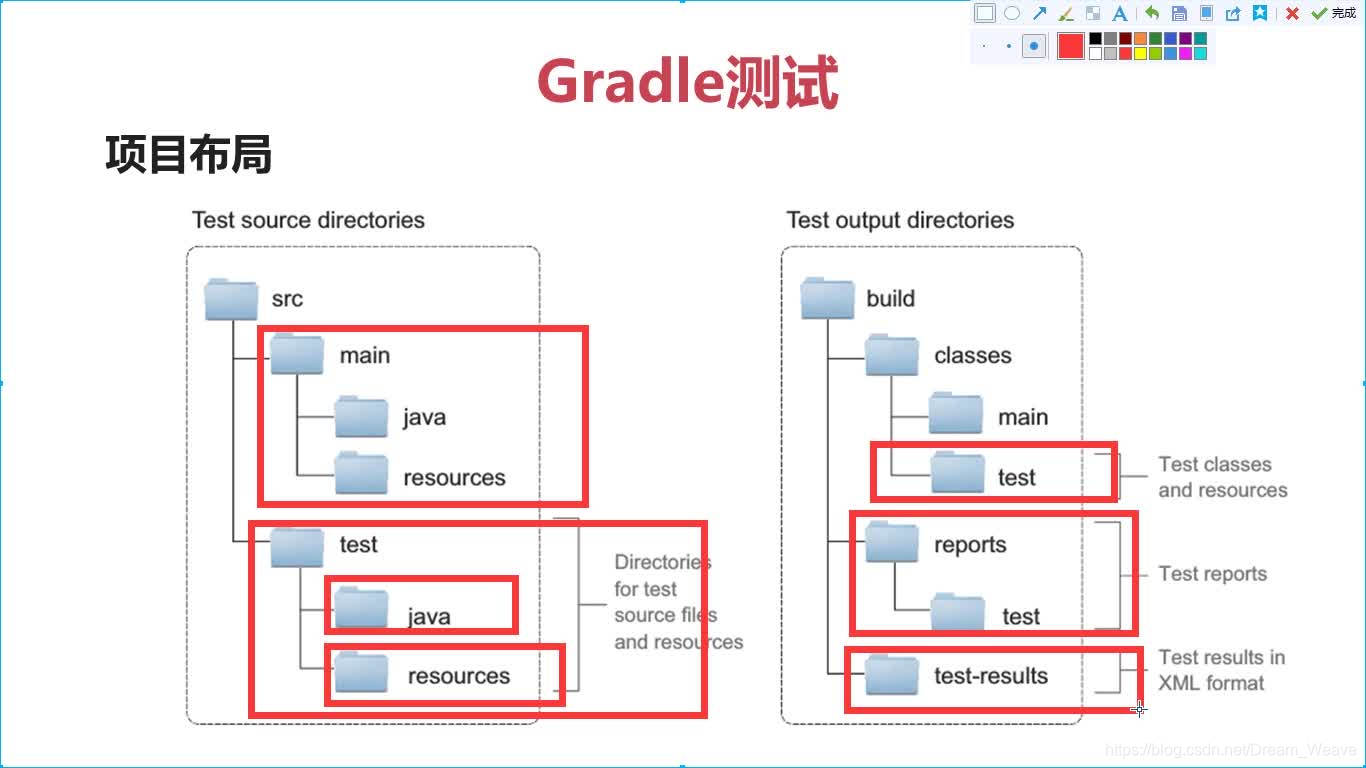 完成

Gradle测试

项目布局

Test source directories

src
main
java
resources
test
java
resources

Directories for test source files and resources

Test output directories

build
classes
main
test
reports
test
test-results

Test classes and resources

Test reports

Test results in XML format

https://blog.csdn.net/Dream_Weave